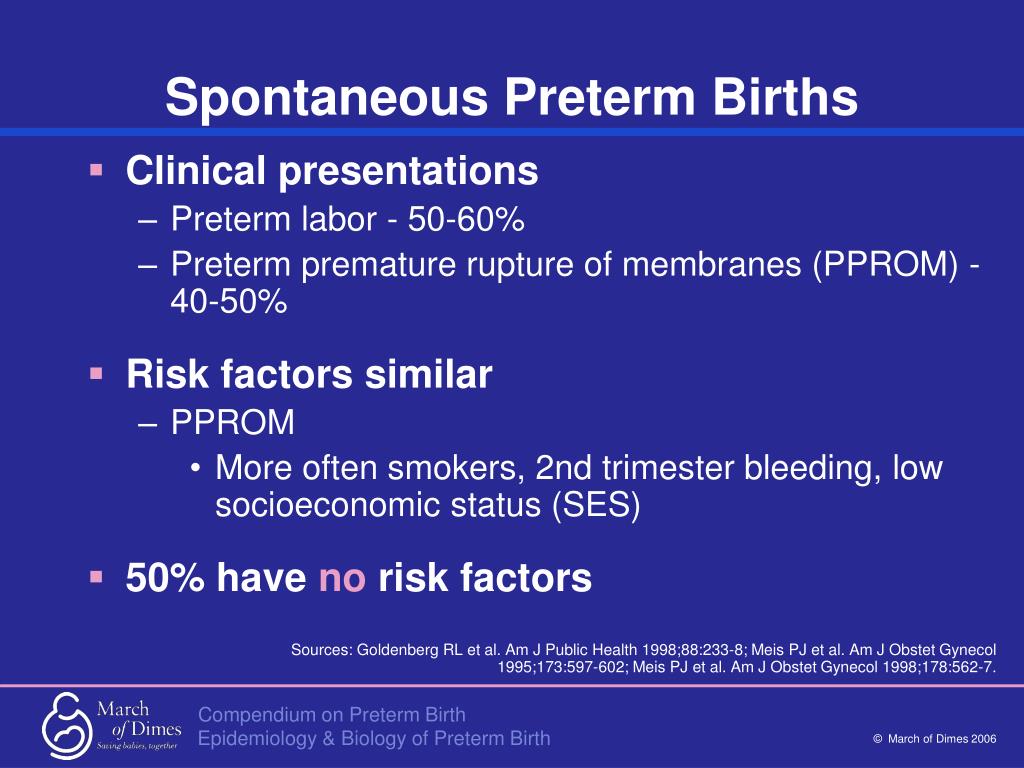 Spontaneous Preterm Births

▪ Clinical presentations
– Preterm labor - 50-60%
– Preterm premature rupture of membranes (PPROM) - 40-50%

▪ Risk factors similar
– PPROM
• More often smokers, 2nd trimester bleeding, low socioeconomic status (SES)

▪ 50% have no risk factors

Sources: Goldenberg RL et al. Am J Public Health 1998;88:233-8; Meis PJ et al. Am J Obstet Gynecol 1995;173:597-602; Meis PJ et al. Am J Obstet Gynecol 1998;178:562-7.

March of Dimes
Saving babies, together

Compendium on Preterm Birth
Epidemiology & Biology of Preterm Birth

© March of Dimes 2006